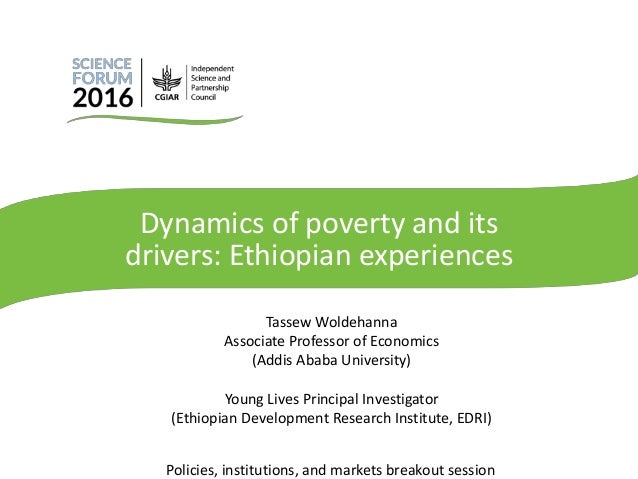 SCIENCE FORUM 2016

CGIAR

Independent Science and Partnership Council

Dynamics of poverty and its drivers: Ethiopian experiences

Tassew Woldehanna
Associate Professor of Economics
(Addis Ababa University)

Young Lives Principal Investigator
(Ethiopian Development Research Institute, EDRI)

Policies, institutions, and markets breakout session